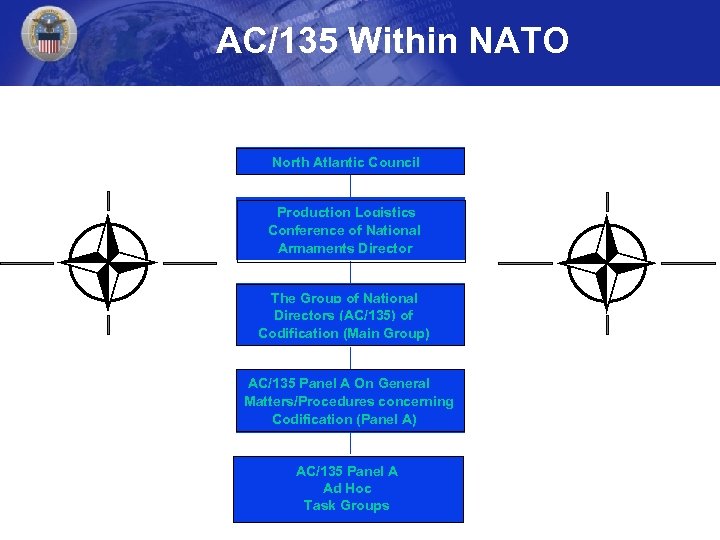 AC/135 Within NATO

North Atlantic Council

Production Logistics Conference of National Armaments Director

The Group of National Directors (AC/135) of Codification (Main Group)

AC/135 Panel A On General Matters/Procedures concerning Codification (Panel A)

AC/135 Panel A Ad Hoc Task Groups